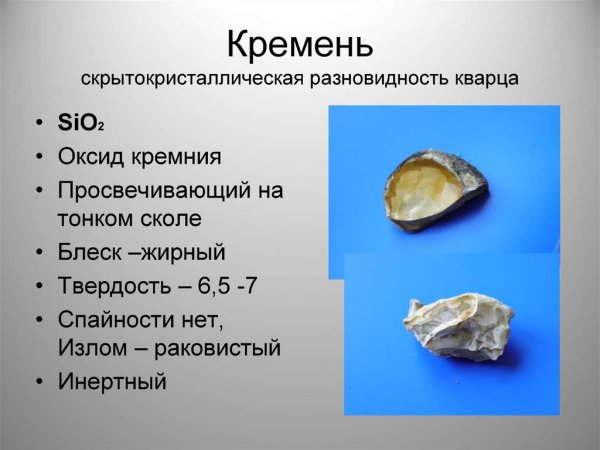 Кремень
скрытокристаллическая разновидность кварца

• $SiO_2$
• Оксид кремния
• Просвечивающий на тонком сколе
• Блеск –жирный
• Твердость – 6,5 -7
• Спайности нет, Излом – раковистый
• Инертный